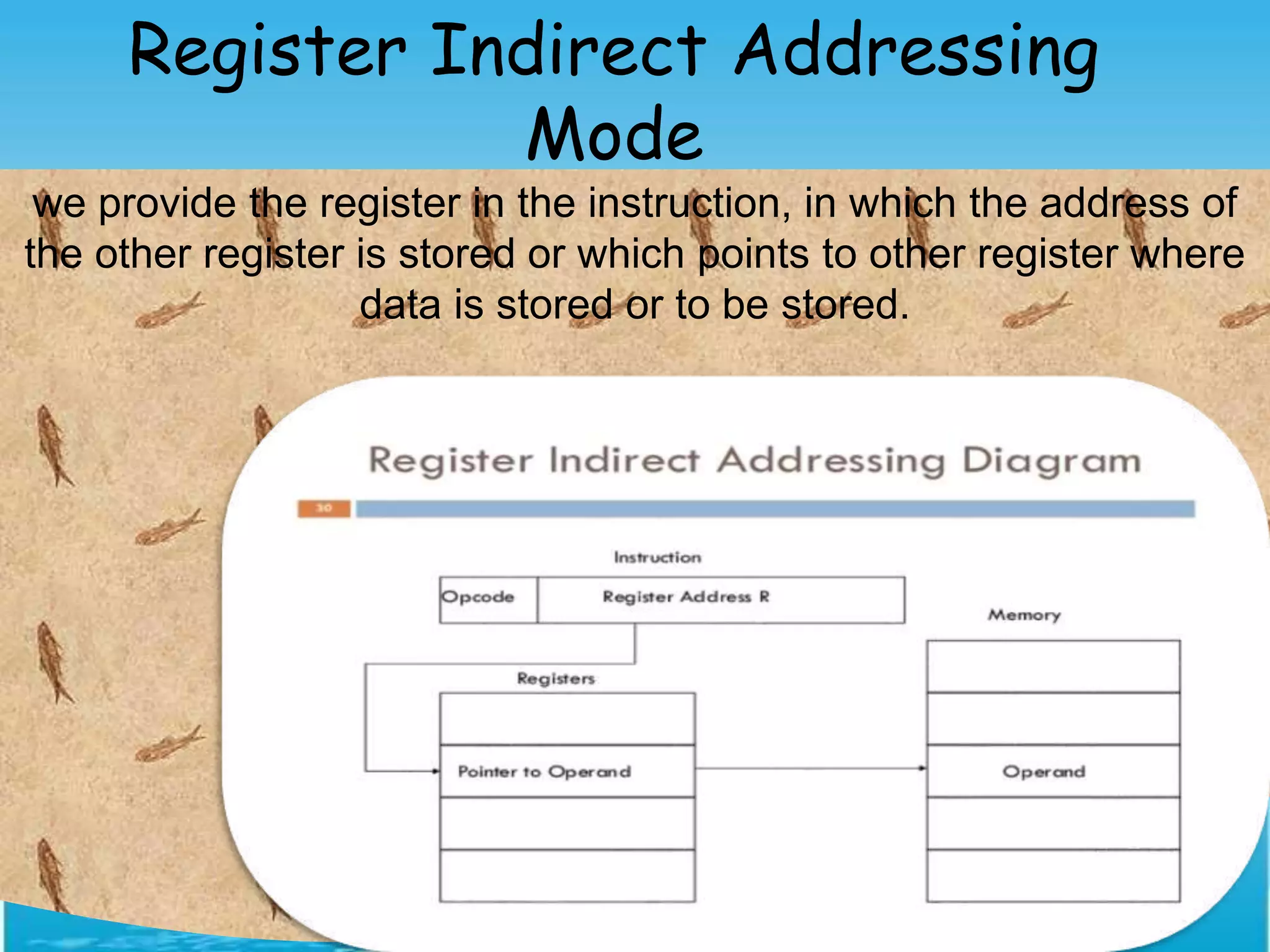 Register Indirect Addressing Mode

we provide the register in the instruction, in which the address of the other register is stored or which points to other register where data is stored or to be stored.

Register Indirect Addressing Diagram

30

Instruction

Opcode

Register Address R

Memory

Registers

Pointer to Operand

Operand